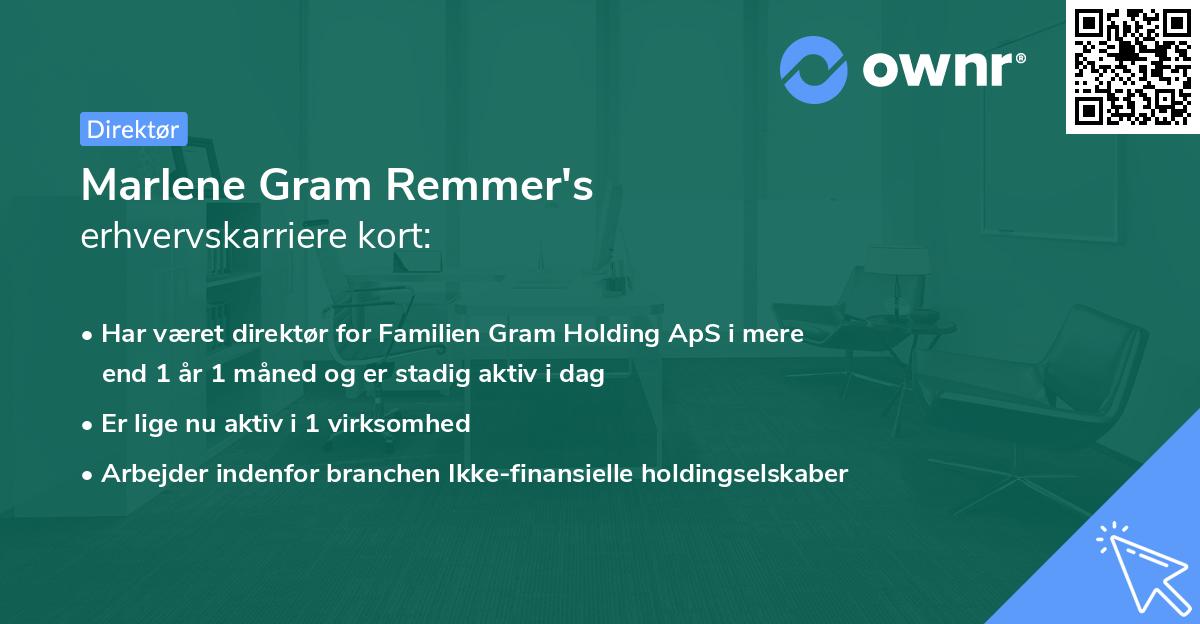 ownr®

Direktør

Marlene Gram Remmer's
erhvervskarriere kort:

• Har været direktør for Familien Gram Holding ApS i mere end 1 år 1 måned og er stadig aktiv i dag

• Er lige nu aktiv i 1 virksomhed

• Arbejder indenfor branchen Ikke-finansielle holdingselskaber